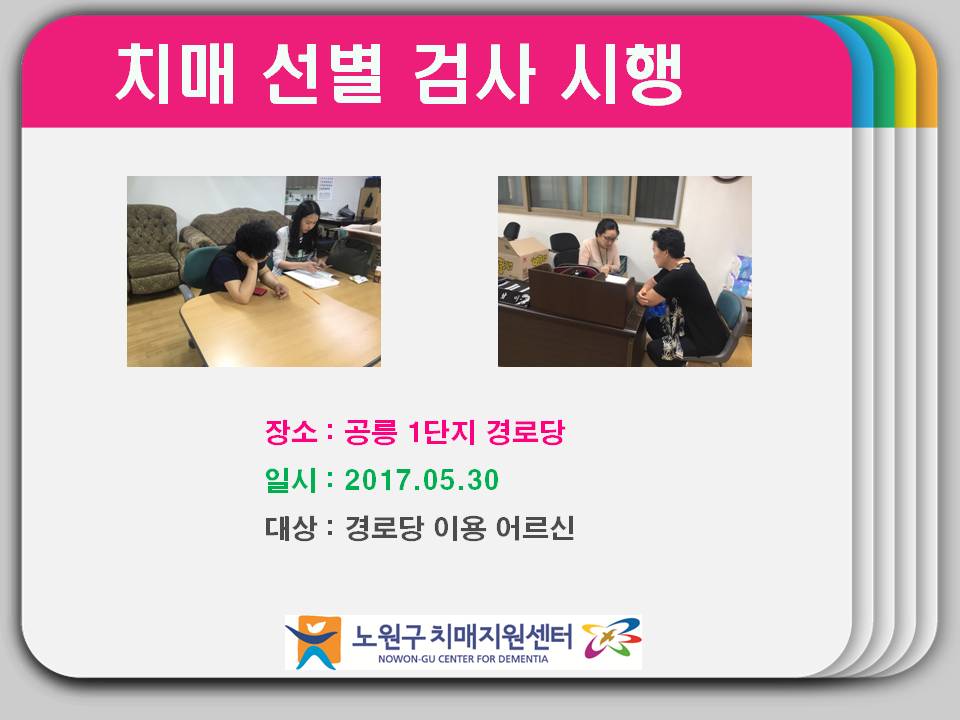 치매 선별 검사 시행

장소 : 공릉 1단지 경로당

일시 : 2017.05.30

대상 : 경로당 이용 어르신

노원구 치매지원센터
NOWON-GU CENTER FOR DEMENTIA